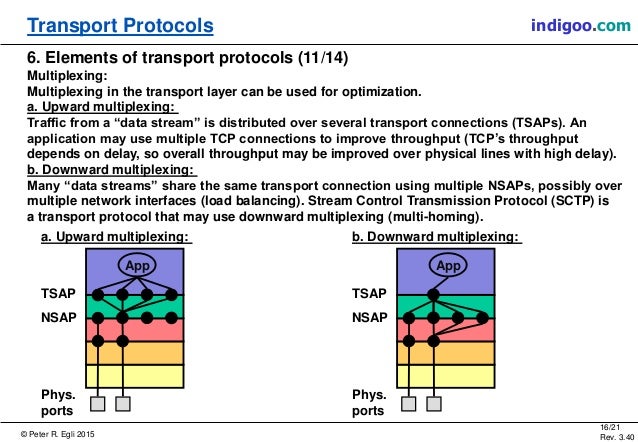 Transport Protocols

indigoo.com

6. Elements of transport protocols (11/14)

Multiplexing:
Multiplexing in the transport layer can be used for optimization.

a. Upward multiplexing:
Traffic from a “data stream” is distributed over several transport connections (TSAPs). An application may use multiple TCP connections to improve throughput (TCP’s throughput depends on delay, so overall throughput may be improved over physical lines with high delay).

b. Downward multiplexing:
Many “data streams” share the same transport connection using multiple NSAPs, possibly over multiple network interfaces (load balancing). Stream Control Transmission Protocol (SCTP) is a transport protocol that may use downward multiplexing (multi-homing).

a. Upward multiplexing:

App

TSAP

NSAP

Phys. ports

b. Downward multiplexing:

App

TSAP

NSAP

Phys. ports

© Peter R. Egli 2015

16/21
Rev. 3.40